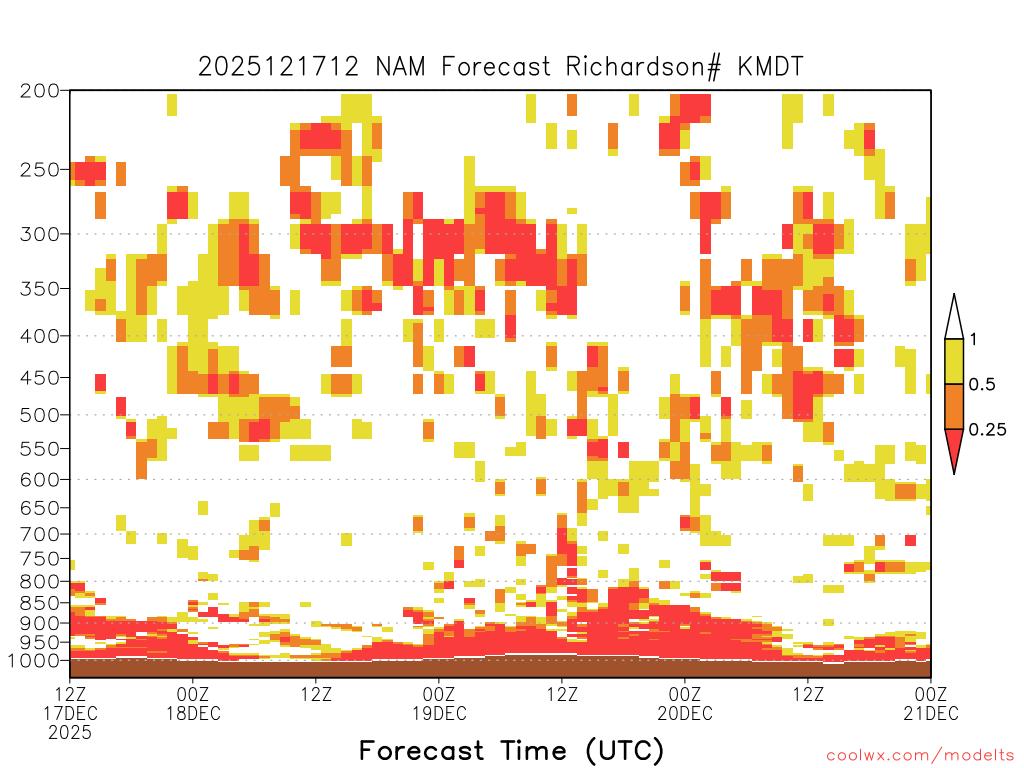 2025121712 NAM Forecast Richardson# KMDT

200
250
300
350
400
450
500
550
600
650
700
750
800
850
900
950
1000

1
0.5
0.25

12Z
17DEC
2025
00Z
18DEC
12Z
00Z
19DEC
12Z
00Z
20DEC
12Z
00Z
21DEC

Forecast Time (UTC)

coolwx.com/modelts